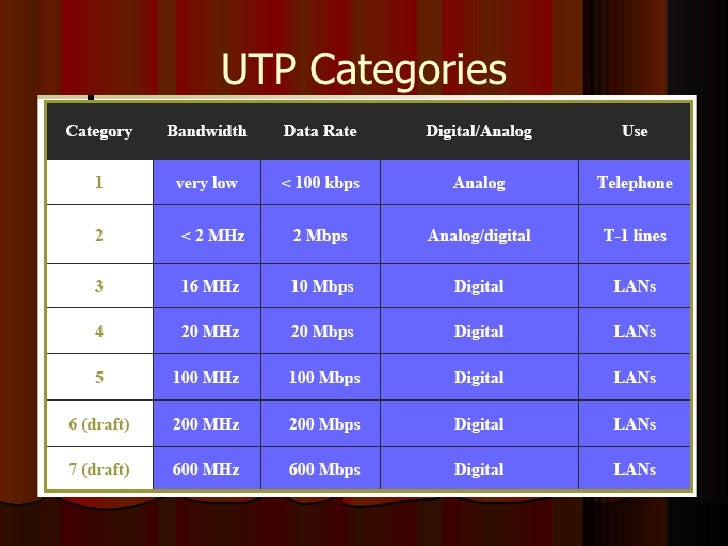 UTP Categories

| Category | Bandwidth | Data Rate | Digital/Analog | Use |
|---|---|---|---|---|
| 1 | very low | < 100 kbps | Analog | Telephone |
| 2 | < 2 MHz | 2 Mbps | Analog/digital | T-1 lines |
| 3 | 16 MHz | 10 Mbps | Digital | LANs |
| 4 | 20 MHz | 20 Mbps | Digital | LANs |
| 5 | 100 MHz | 100 Mbps | Digital | LANs |
| 6 (draft) | 200 MHz | 200 Mbps | Digital | LANs |
| 7 (draft) | 600 MHz | 600 Mbps | Digital | LANs |